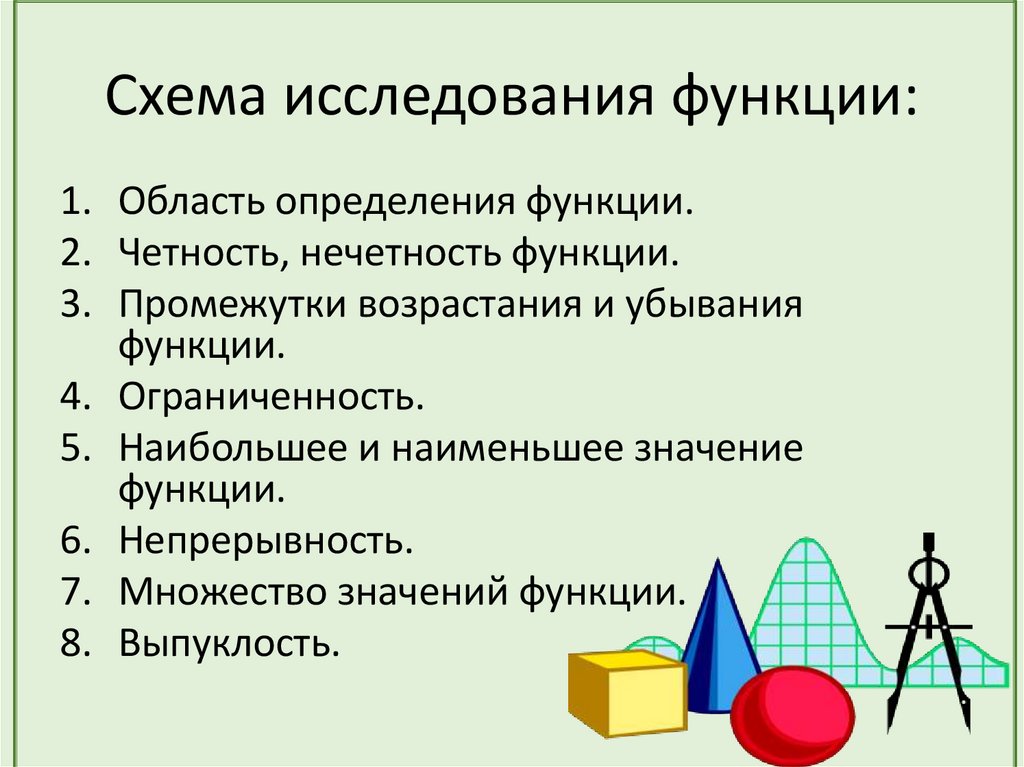 Схема исследования функции:

1. Область определения функции.
2. Четность, нечетность функции.
3. Промежутки возрастания и убывания функции.
4. Ограниченность.
5. Наибольшее и наименьшее значение функции.
6. Непрерывность.
7. Множество значений функции.
8. Выпуклость.